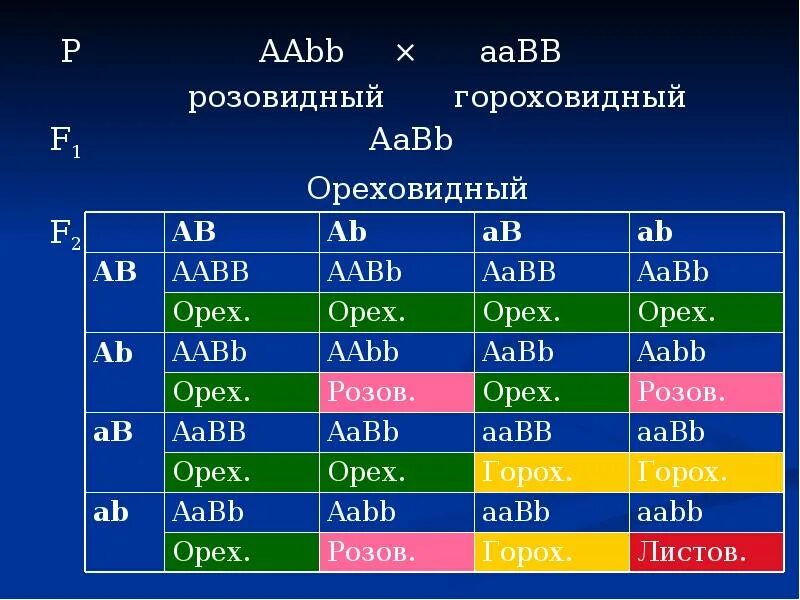 P AAbb × aaBB

розовидный гороховидный

$F_1$ AaBb

Ореховидный

$F_2$

| | AB | Ab | aB | ab |
|---|---|---|---|---|
| AB | AABB | AABb | AaBB | AaBb |
| | Орех. | Орех. | Орех. | Орех. |
| Ab | AABb | AAbb | AaBb | Aabb |
| | Орех. | Розов. | Орех. | Розов. |
| aB | AaBB | AaBb | aaBB | aaBb |
| | Орех. | Орех. | Горох. | Горох. |
| ab | AaBb | Aabb | aaBb | aabb |
| | Орех. | Розов. | Горох. | Листов. |